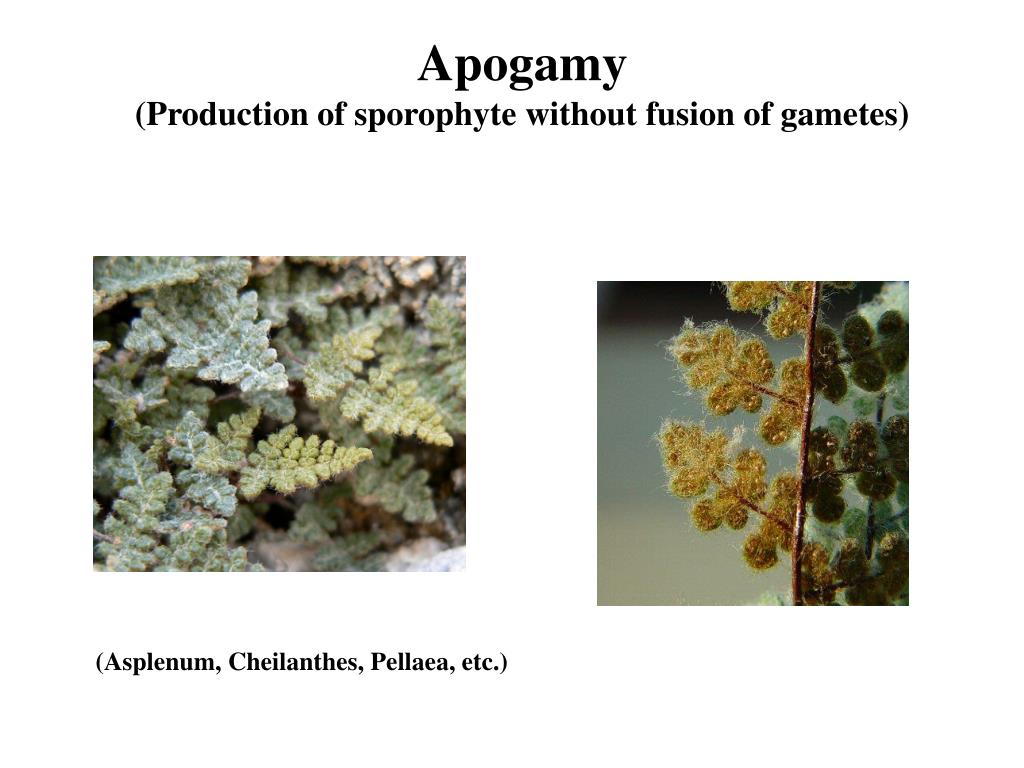 Apogamy
(Production of sporophyte without fusion of gametes)

(Asplenum, Cheilanthes, Pellaea, etc.)